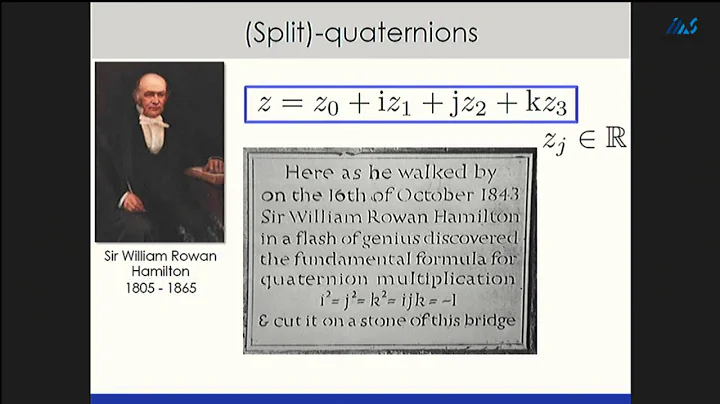 (Split)-quaternions

Sir William Rowan Hamilton
1805 - 1865

$z = z_0 + \mathrm{i}z_1 + \mathrm{j}z_2 + \mathrm{k}z_3$

$z_j \in \mathbb{R}$

Here as he walked by
on the 16th of October 1843
Sir William Rowan Hamilton
in a flash of genius discovered
the fundamental formula for
quaternion multiplication
$i^2 = j^2 = k^2 = ijk = -1$
& cut it on a stone of this bridge